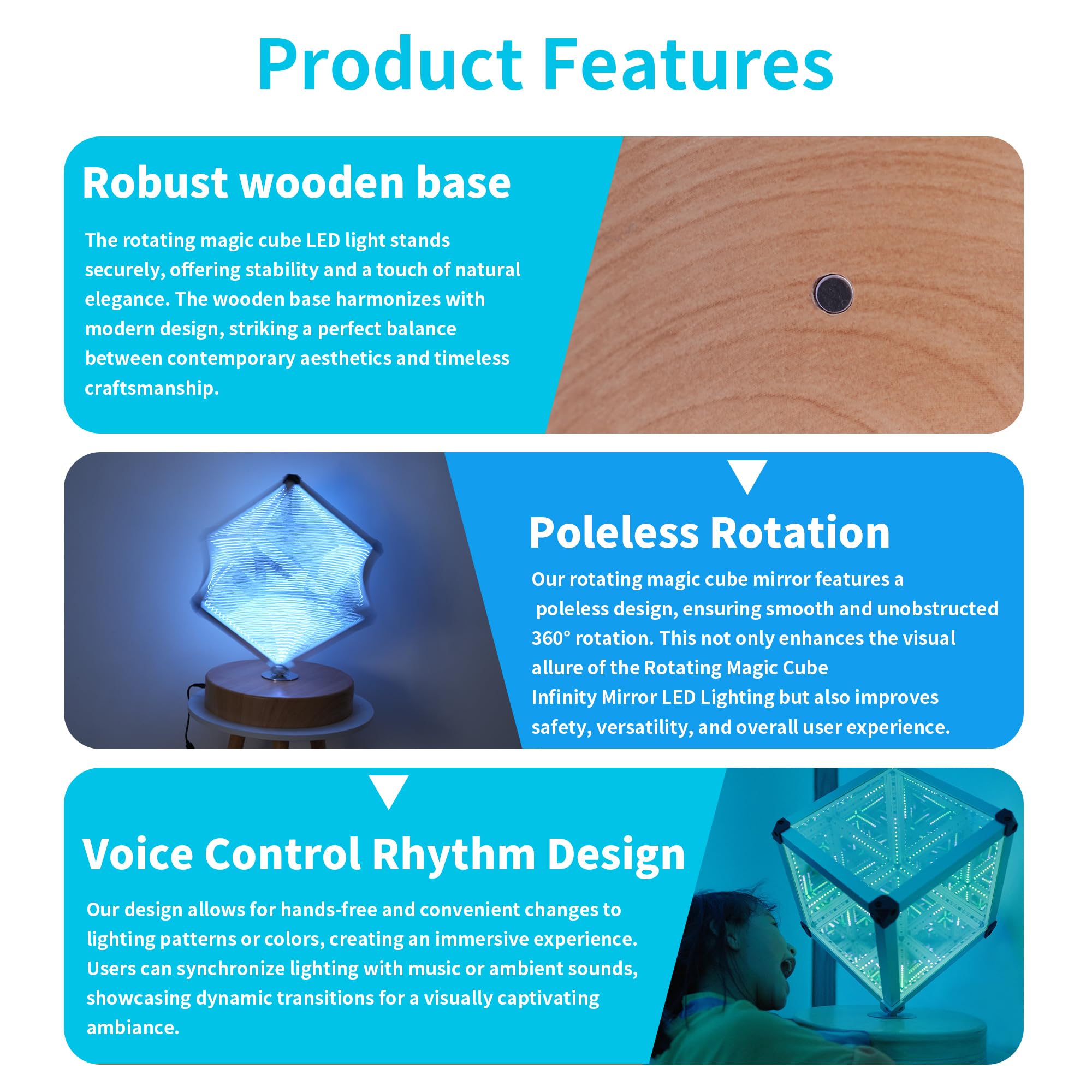 Product Features

Robust wooden base

The rotating magic cube LED light stands securely, offering stability and a touch of natural elegance. The wooden base harmonizes with modern design, striking a perfect balance between contemporary aesthetics and timeless craftsmanship.

Poleless Rotation

Our rotating magic cube mirror features a poleless design, ensuring smooth and unobstructed 360° rotation. This not only enhances the visual allure of the Rotating Magic Cube Infinity Mirror LED Lighting but also improves safety, versatility, and overall user experience.

Voice Control Rhythm Design

Our design allows for hands-free and convenient changes to lighting patterns or colors, creating an immersive experience. Users can synchronize lighting with music or ambient sounds, showcasing dynamic transitions for a visually captivating ambiance.